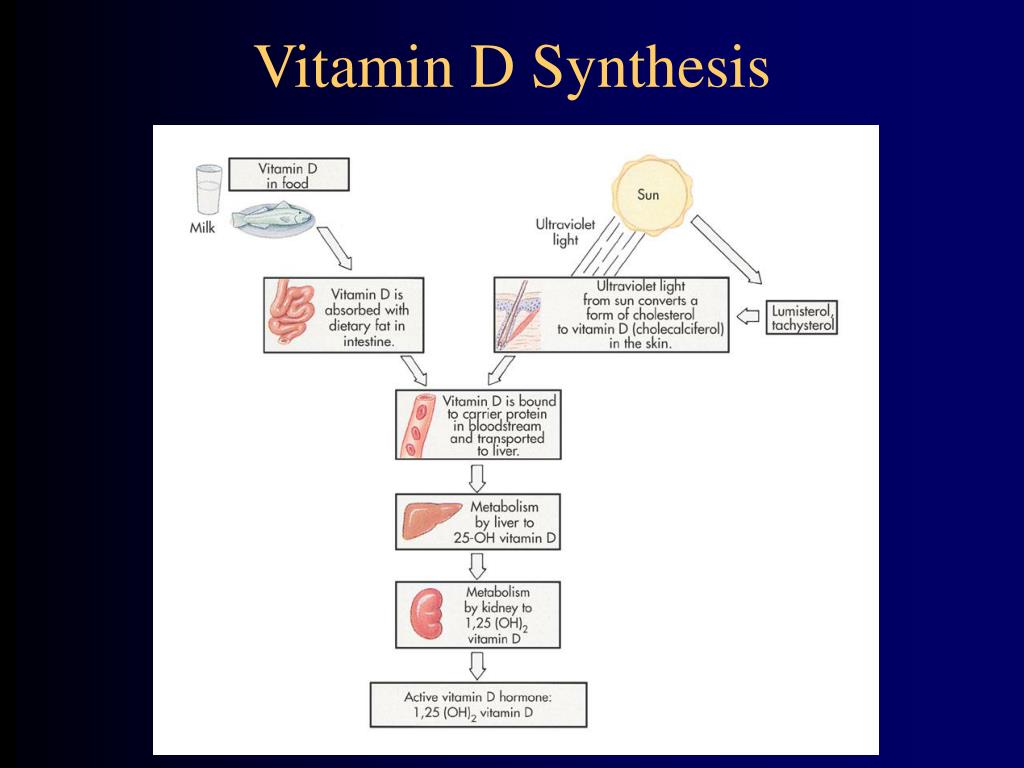 Vitamin D Synthesis

Vitamin D in food

Milk

Sun

Ultraviolet light

Vitamin D is absorbed with dietary fat in intestine.

Ultraviolet light from sun converts a form of cholesterol to vitamin D (cholecalciferol) in the skin.

Lumisterol, tachysterol

Vitamin D is bound to carrier protein in bloodstream and transported to liver.

Metabolism by liver to 25-OH vitamin D

Metabolism by kidney to 1,25 $(OH)_2$ vitamin D

Active vitamin D hormone: 1,25 $(OH)_2$ vitamin D